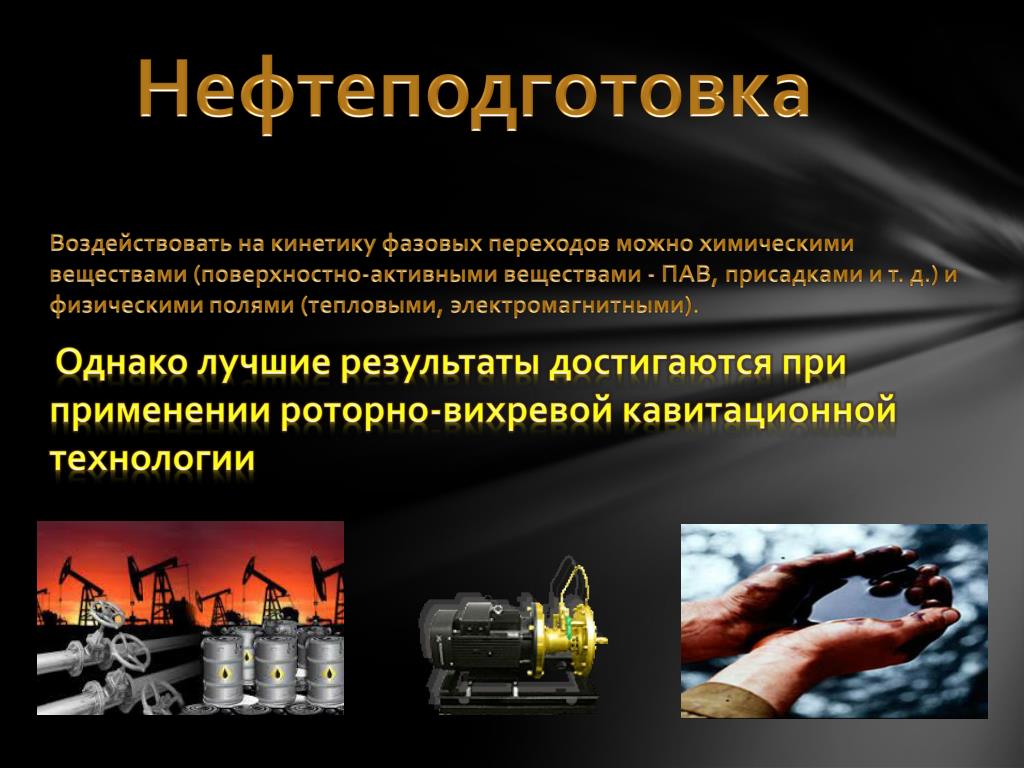 Нефтеподготовка

Воздействовать на кинетику фазовых переходов можно химическими веществами (поверхностно-активными веществами - ПАВ, присадками и т. д.) и физическими полями (тепловыми, электромагнитными).

Однако лучшие результаты достигаются при применении роторно-вихревой кавитационной технологии